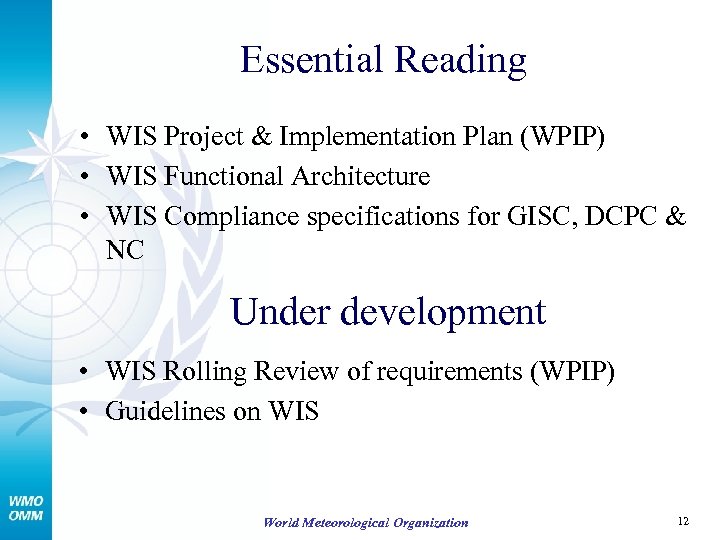 Essential Reading

• WIS Project & Implementation Plan (WPIP)
• WIS Functional Architecture
• WIS Compliance specifications for GISC, DCPC & NC

Under development

• WIS Rolling Review of requirements (WPIP)
• Guidelines on WIS

WMO
OMM

World Meteorological Organization

12